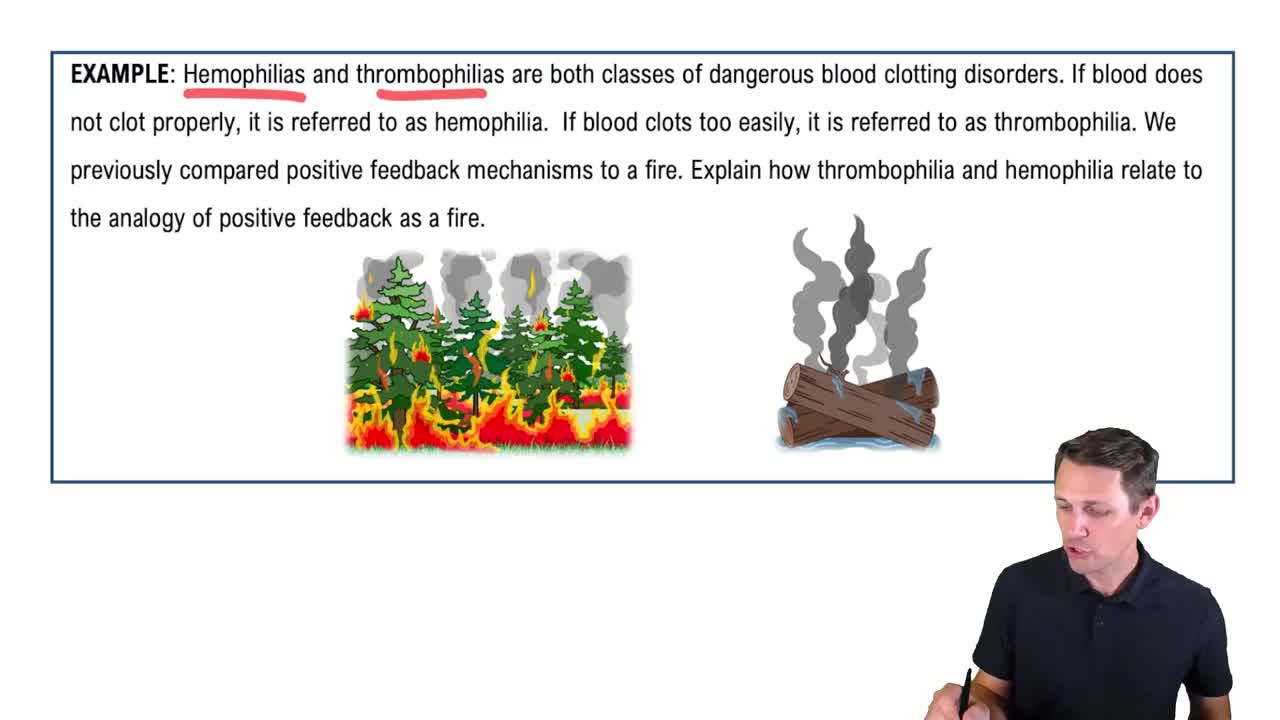 EXAMPLE: Hemophilias and thrombophilias are both classes of dangerous blood clotting disorders. If blood does not clot properly, it is referred to as hemophilia. If blood clots too easily, it is referred to as thrombophilia. We previously compared positive feedback mechanisms to a fire. Explain how thrombophilia and hemophilia relate to the analogy of positive feedback as a fire.